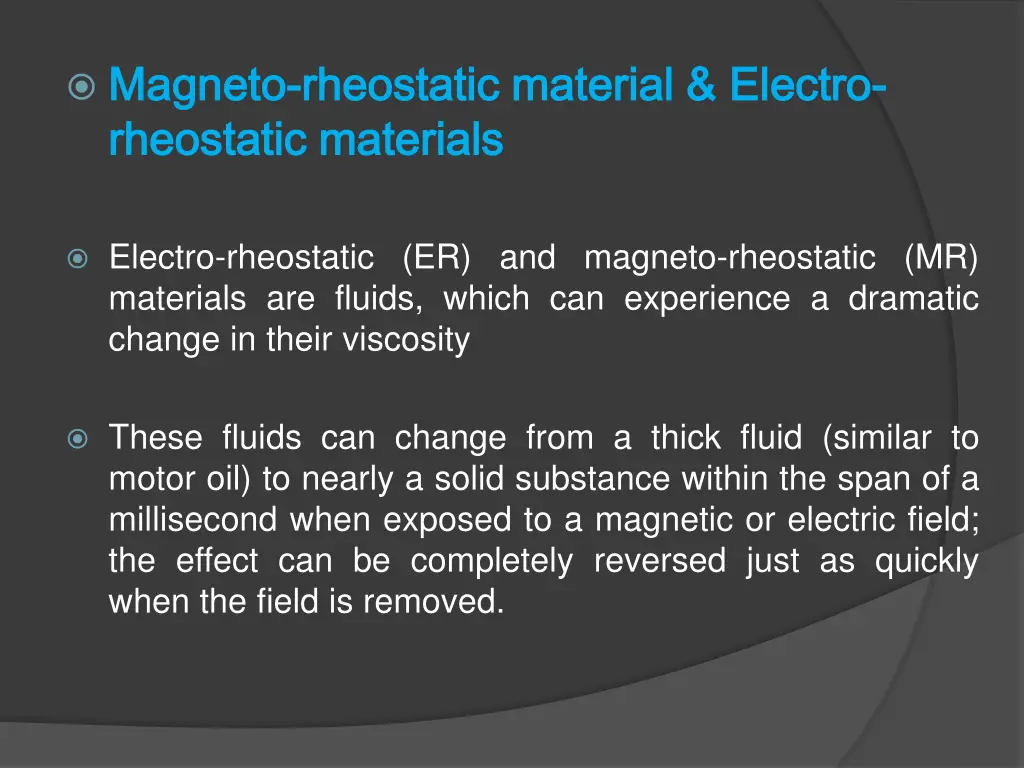 Magneto-rheostatic material & Electro-rheostatic materials

Electro-rheostatic (ER) and magneto-rheostatic (MR) materials are fluids, which can experience a dramatic change in their viscosity

These fluids can change from a thick fluid (similar to motor oil) to nearly a solid substance within the span of a millisecond when exposed to a magnetic or electric field; the effect can be completely reversed just as quickly when the field is removed.